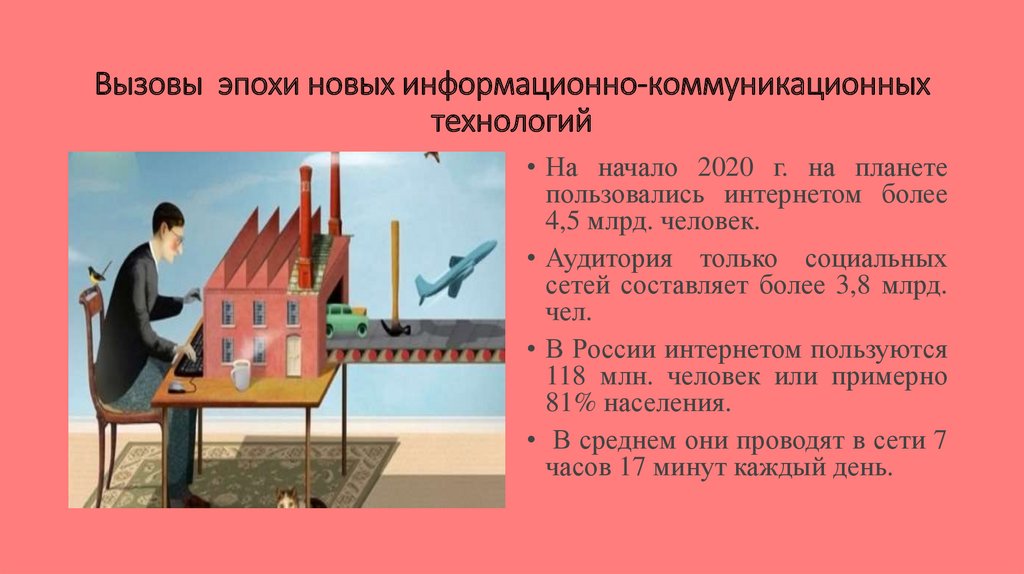 Вызовы эпохи новых информационно-коммуникационных технологий

• На начало 2020 г. на планете пользовались интернетом более 4,5 млрд. человек.

• Аудитория только социальных сетей составляет более 3,8 млрд. чел.

• В России интернетом пользуются 118 млн. человек или примерно 81% населения.

• В среднем они проводят в сети 7 часов 17 минут каждый день.